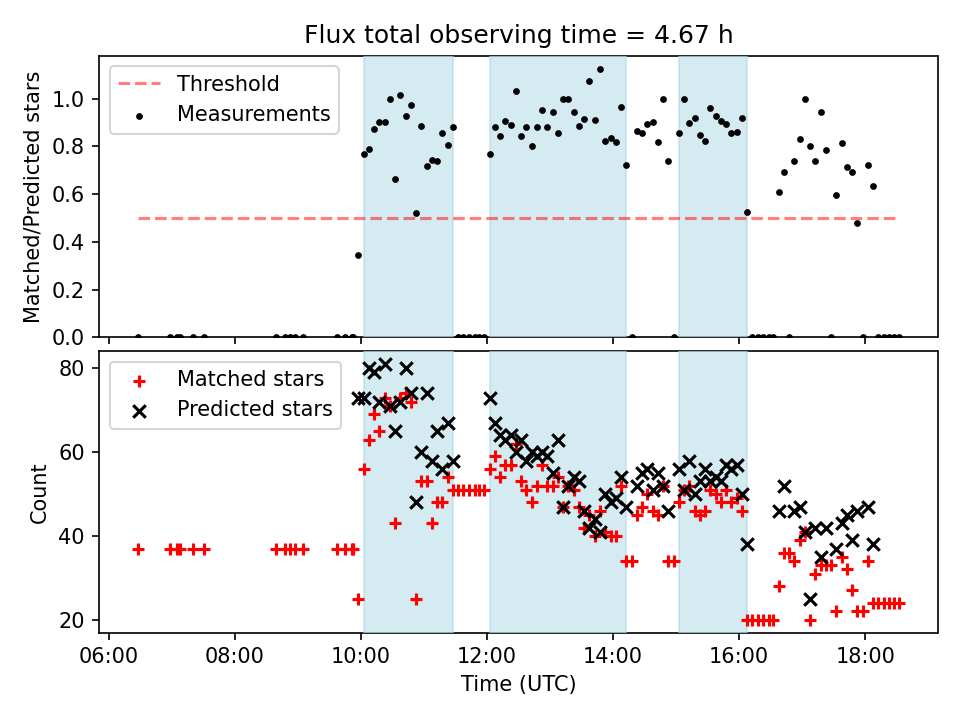 Flux total observing time = 4.67 h

Threshold
Measurements

Matched/Predicted stars

1.0
0.8
0.6
0.4
0.2
0.0

Matched stars
Predicted stars

Count

80
60
40
20

06:00
08:00
10:00
12:00
14:00
16:00
18:00

Time (UTC)